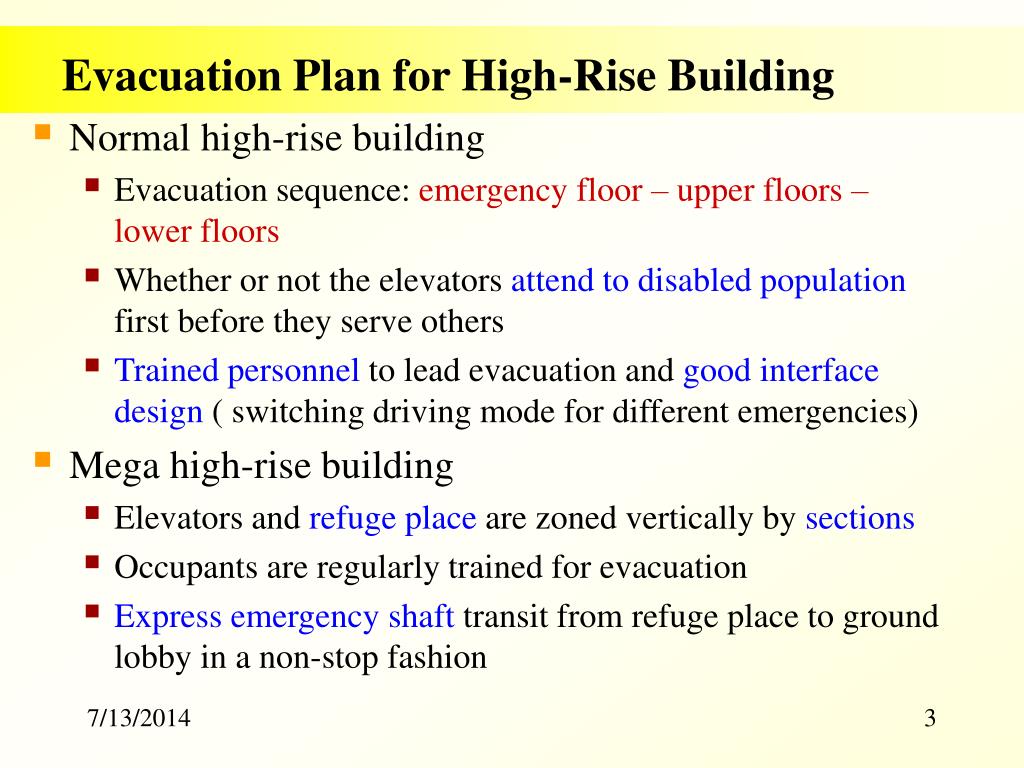 Evacuation Plan for High-Rise Building

Normal high-rise building

Evacuation sequence: emergency floor – upper floors – lower floors

Whether or not the elevators attend to disabled population first before they serve others

Trained personnel to lead evacuation and good interface design ( switching driving mode for different emergencies)

Mega high-rise building

Elevators and refuge place are zoned vertically by sections

Occupants are regularly trained for evacuation

Express emergency shaft transit from refuge place to ground lobby in a non-stop fashion

7/13/2014

3